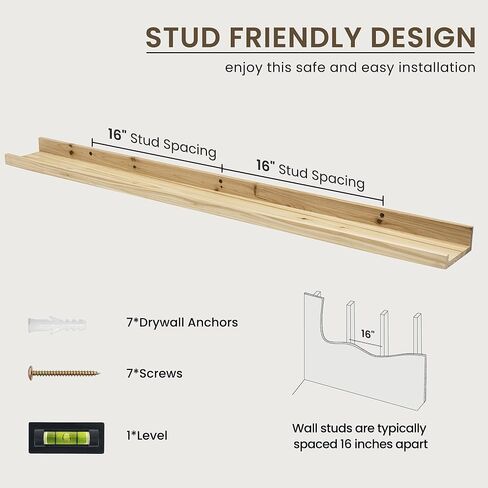 STUD FRIENDLY DESIGN

enjoy this safe and easy installation

16" Stud Spacing

16" Stud Spacing

7*Drywall Anchors

7*Screws

1*Level

16"

Wall studs are typically spaced 16 inches apart